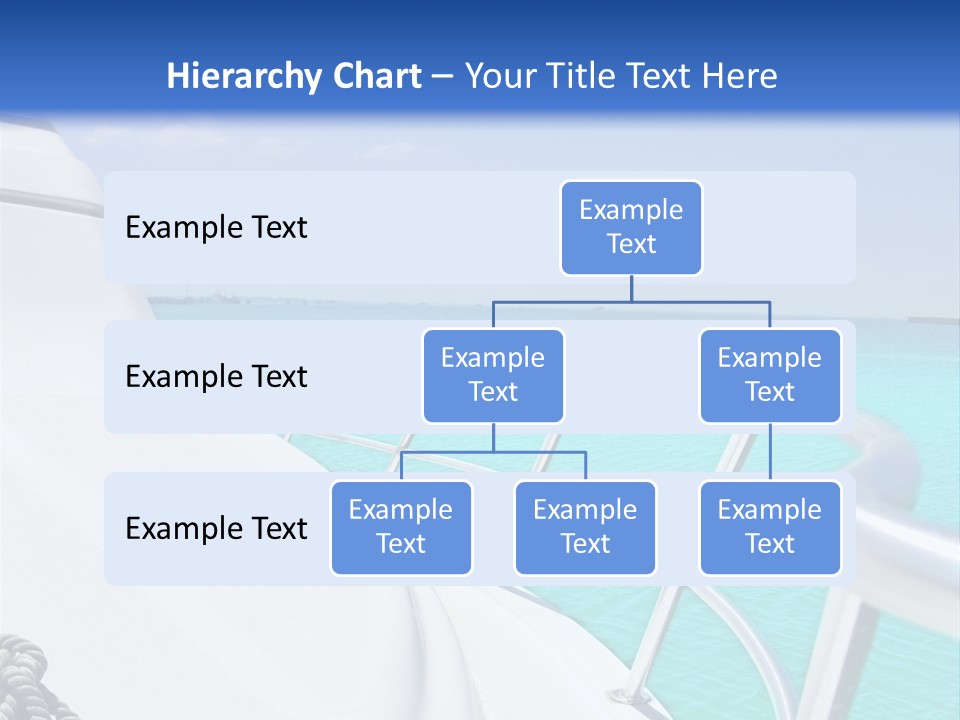 Hierarchy Chart – Your Title Text Here

Example Text

Example Text

Example Text

Example Text

Example Text

Example Text

Example Text

Example Text

Example Text